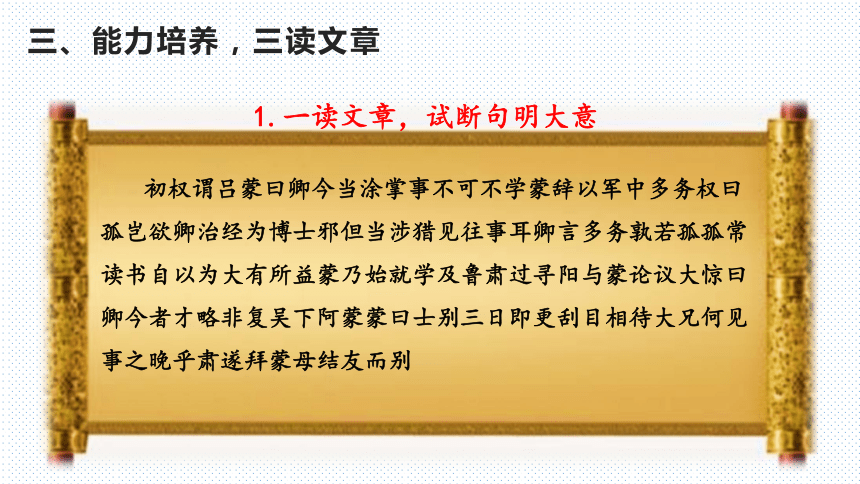 三、能力培养，三读文章

1. 一读文章，试断句明大意

初权谓吕蒙曰卿今当涂掌事不可不学蒙辞以军中多务权曰孤岂欲卿治经为博士邪但当涉猎见往事耳卿言多务孰若孤孤常读书自以为大有所益蒙乃始就学及鲁肃过寻阳与蒙论议大惊曰卿今者才略非复吴下阿蒙蒙曰士别三日即更刮目相待大兄何见事之晚乎肃遂拜蒙母结友而别